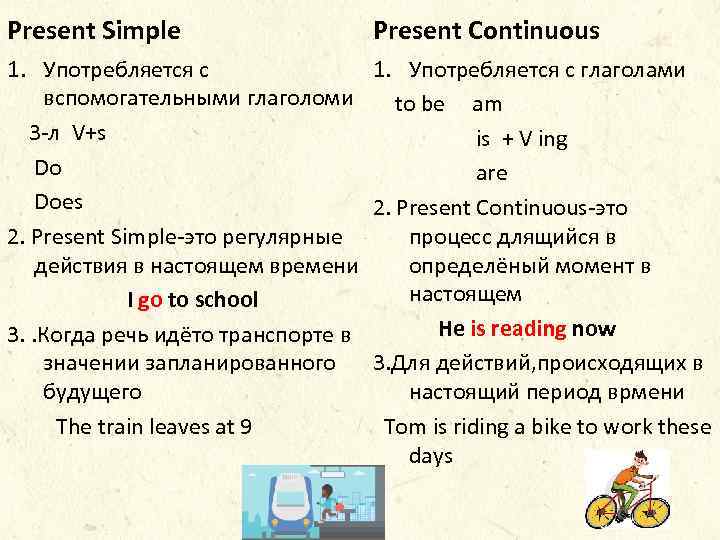 Present Simple

1. Употребляется с вспомогательными глаголоми

3-л V+s

Do

Does

2. Present Simple-это регулярные действия в настоящем времени

I go to school

3. .Когда речь идёто транспорте в значении запланированного будущего

The train leaves at 9

Present Continuous

1. Употребляется с глаголами

to be am

is + V ing

are

2. Present Continuous-это процесс длящийся в определёный момент в настоящем

He is reading now

3.Для действий,происходящих в настоящий период врмени

Tom is riding a bike to work these days